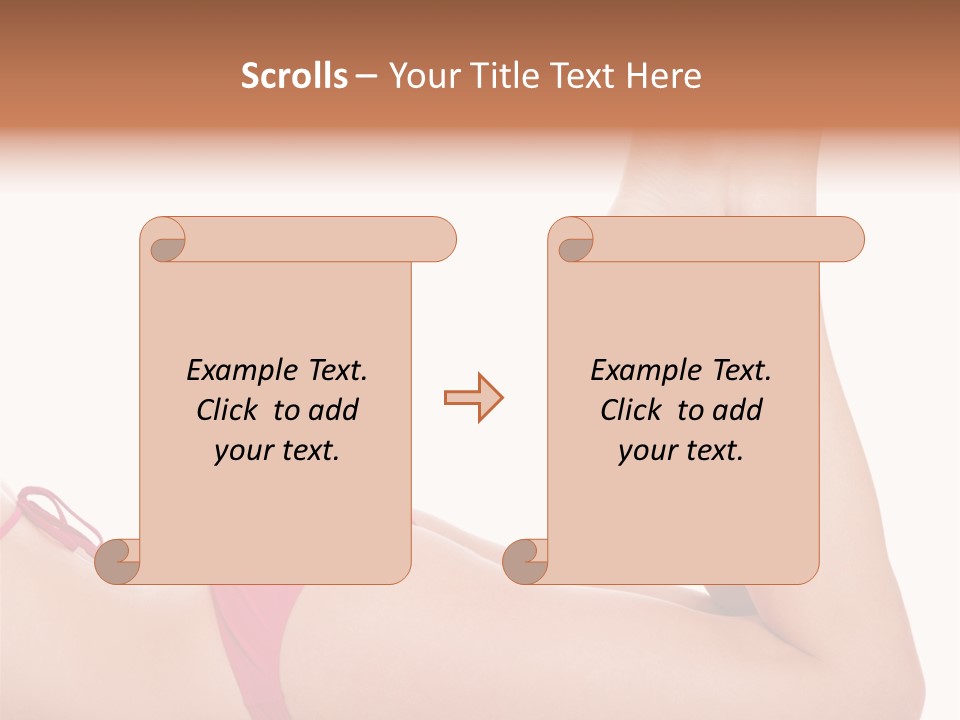 Scrolls – Your Title Text Here

Example Text. Click to add your text.

Example Text. Click to add your text.